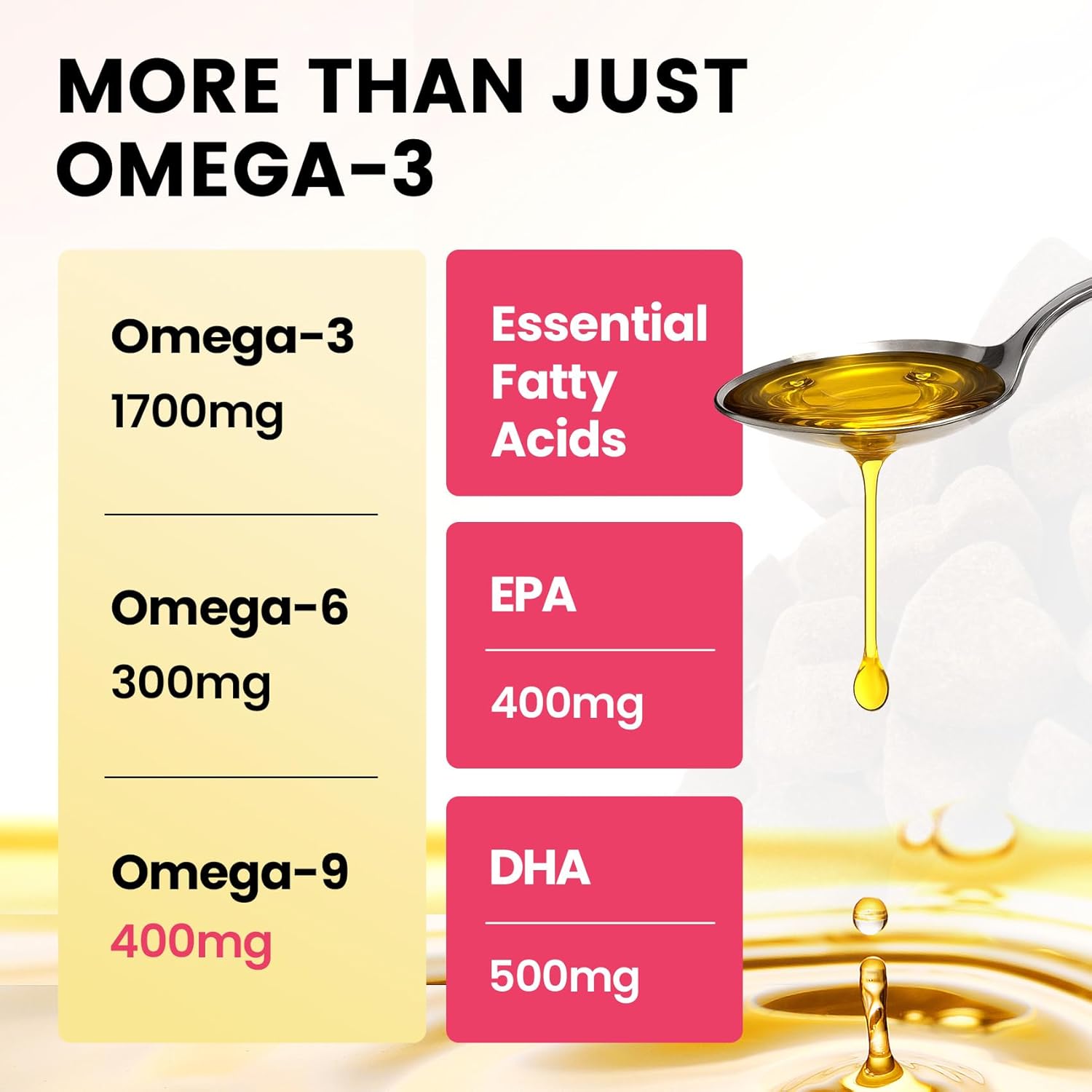 MORE THAN JUST OMEGA-3

Omega-3
1700mg

Omega-6
300mg

Omega-9
400mg

Essential Fatty Acids

EPA

400mg

DHA

500mg